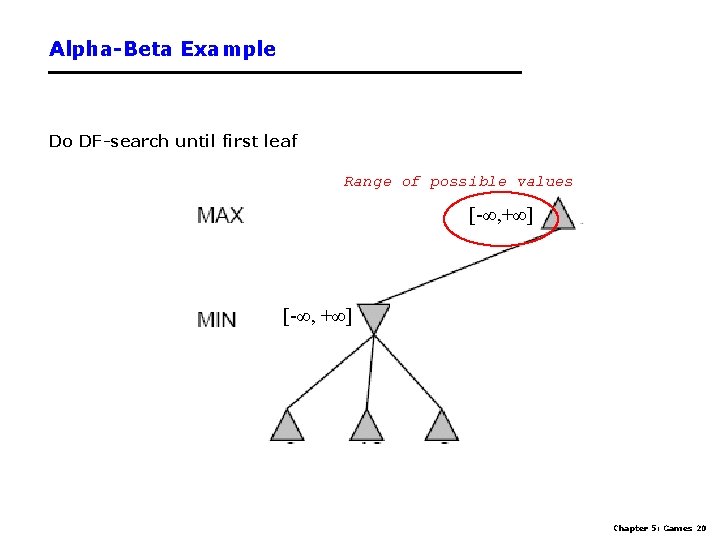 Alpha-Beta Example

Do DF-search until first leaf

Range of possible values

MAX

$[-\infty,+\infty]$

MIN

$[-\infty, +\infty]$

Chapter 5: Games 20